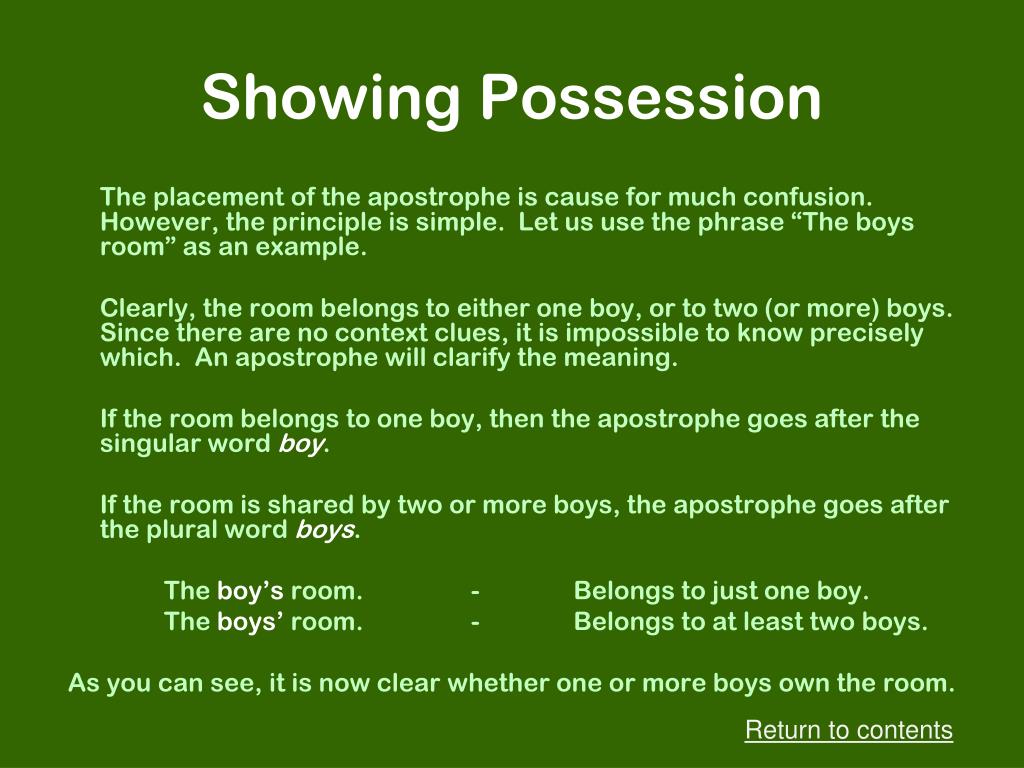 Showing Possession

The placement of the apostrophe is cause for much confusion. However, the principle is simple. Let us use the phrase “The boys room” as an example.

Clearly, the room belongs to either one boy, or to two (or more) boys. Since there are no context clues, it is impossible to know precisely which. An apostrophe will clarify the meaning.

If the room belongs to one boy, then the apostrophe goes after the singular word boy.

If the room is shared by two or more boys, the apostrophe goes after the plural word boys.

The boy’s room. - Belongs to just one boy.
The boys’ room. - Belongs to at least two boys.

As you can see, it is now clear whether one or more boys own the room.

Return to contents